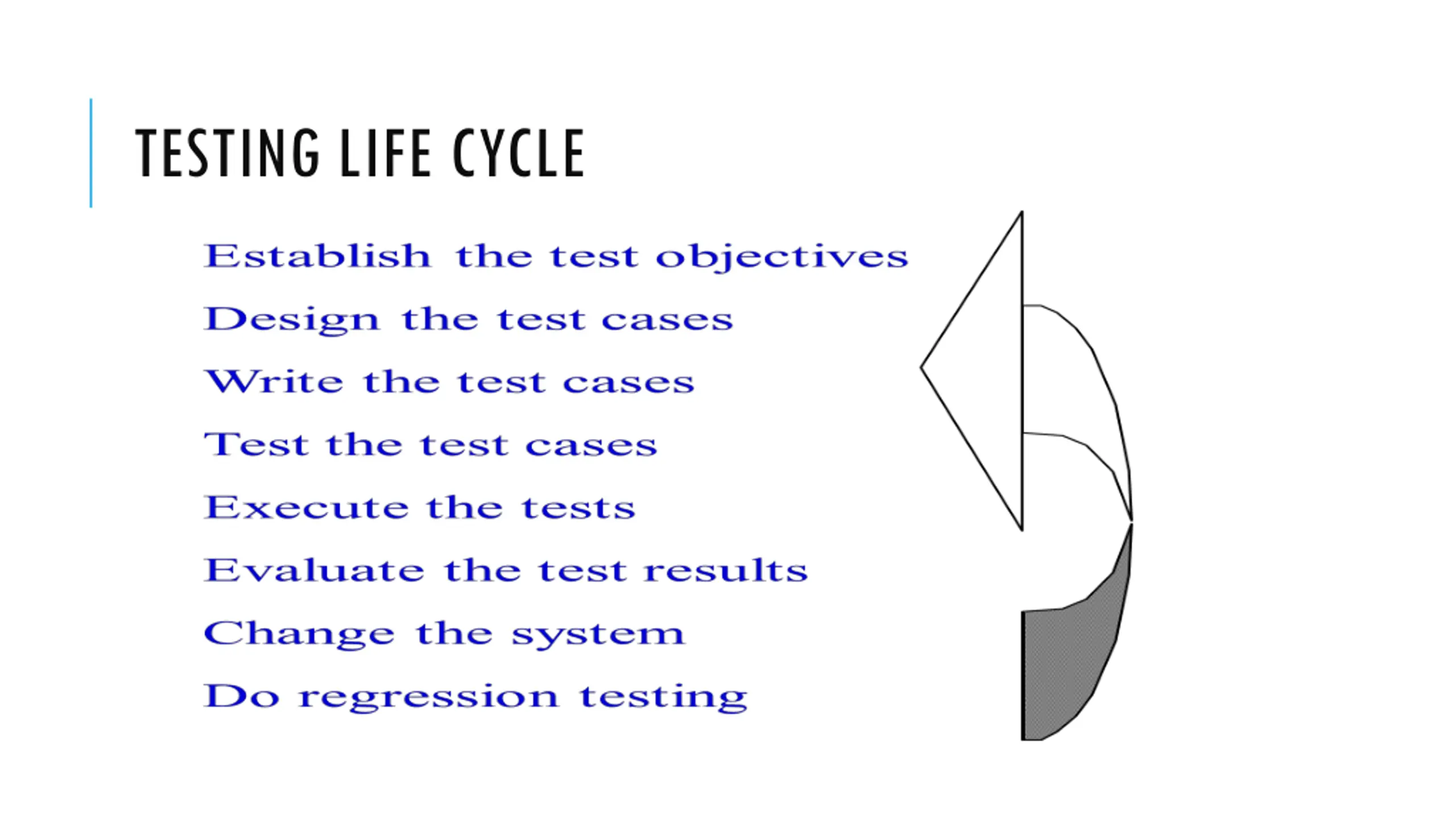 TESTING LIFE CYCLE

Establish the test objectives

Design the test cases

Write the test cases

Test the test cases

Execute the tests

Evaluate the test results

Change the system

Do regression testing